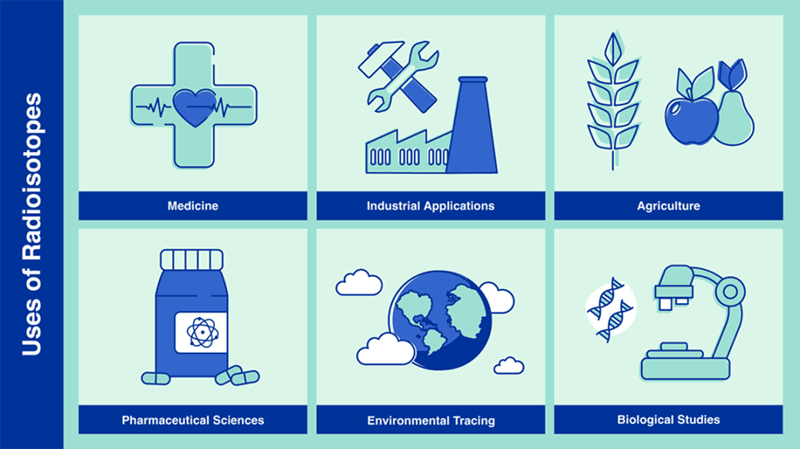 Uses of Radioisotopes

Medicine

Industrial Applications

Agriculture

Pharmaceutical Sciences

Environmental Tracing

Biological Studies